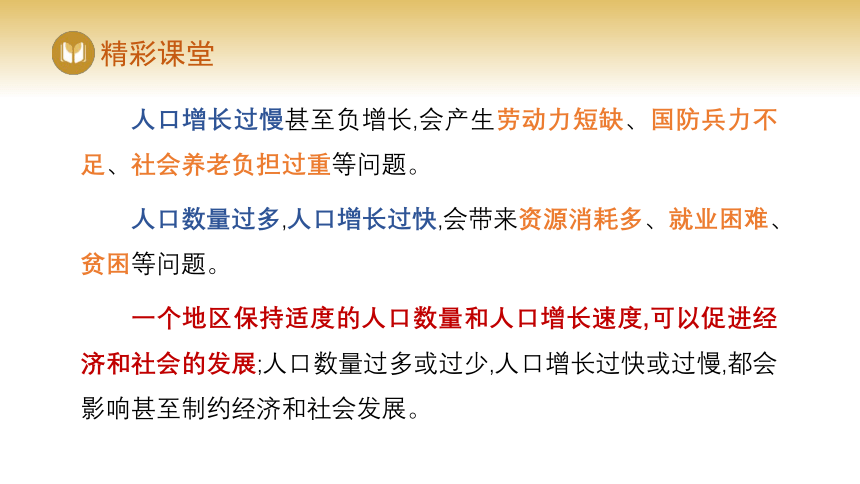 精彩课堂

人口增长过慢甚至负增长,会产生劳动力短缺、国防兵力不足、社会养老负担过重等问题。

人口数量过多,人口增长过快,会带来资源消耗多、就业困难、贫困等问题。

一个地区保持适度的人口数量和人口增长速度,可以促进经济和社会的发展;人口数量过多或过少,人口增长过快或过慢,都会影响甚至制约经济和社会发展。